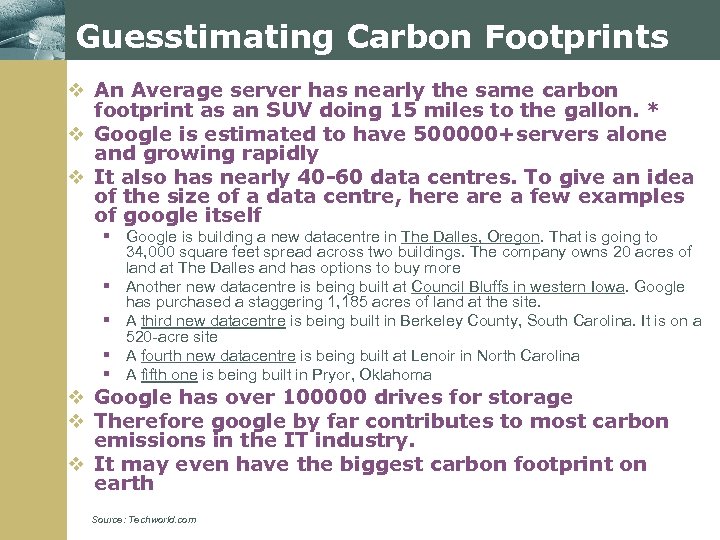 Guesstimating Carbon Footprints

❖ An Average server has nearly the same carbon footprint as an SUV doing 15 miles to the gallon. *

❖ Google is estimated to have 500000+servers alone and growing rapidly

❖ It also has nearly 40-60 data centres. To give an idea of the size of a data centre, here are a few examples of google itself

▪ Google is building a new datacentre in The Dalles, Oregon. That is going to 34,000 square feet spread across two buildings. The company owns 20 acres of land at The Dalles and has options to buy more

▪ Another new datacentre is being built at Council Bluffs in western Iowa. Google has purchased a staggering 1,185 acres of land at the site.

▪ A third new datacentre is being built in Berkeley County, South Carolina. It is on a 520-acre site

▪ A fourth new datacentre is being built at Lenoir in North Carolina

▪ A fifth one is being built in Pryor, Oklahoma

❖ Google has over 100000 drives for storage

❖ Therefore google by far contributes to most carbon emissions in the IT industry.

❖ It may even have the biggest carbon footprint on earth

Source: Techworld.com